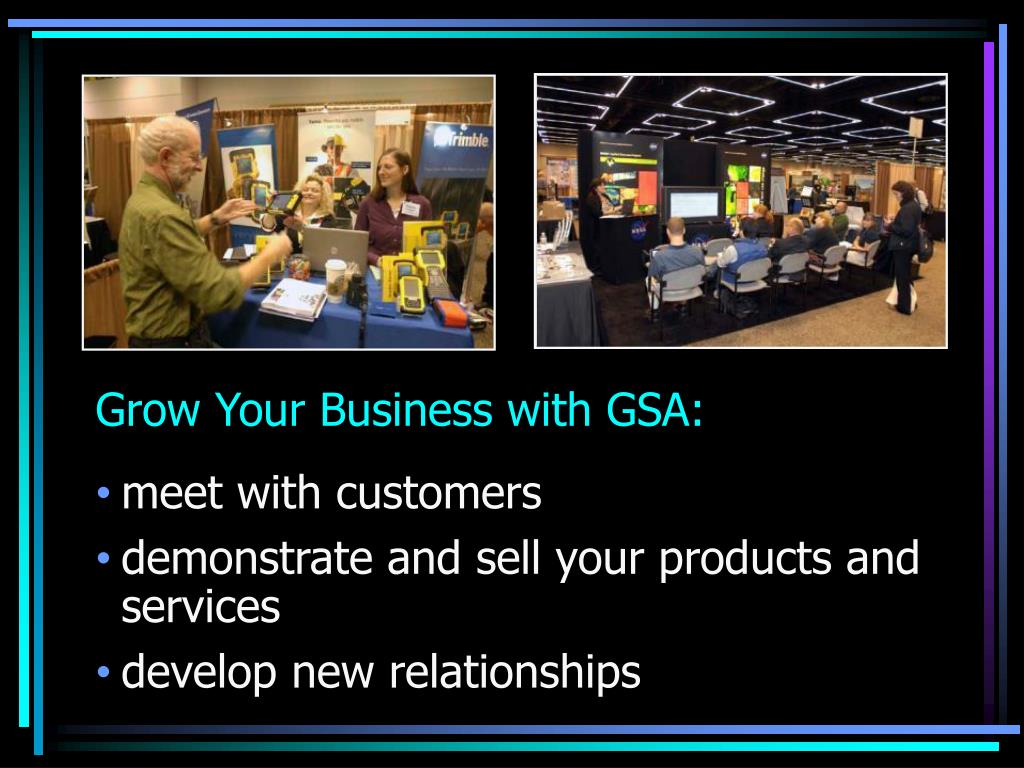 Trimble

Grow Your Business with GSA:

• meet with customers
• demonstrate and sell your products and services
• develop new relationships